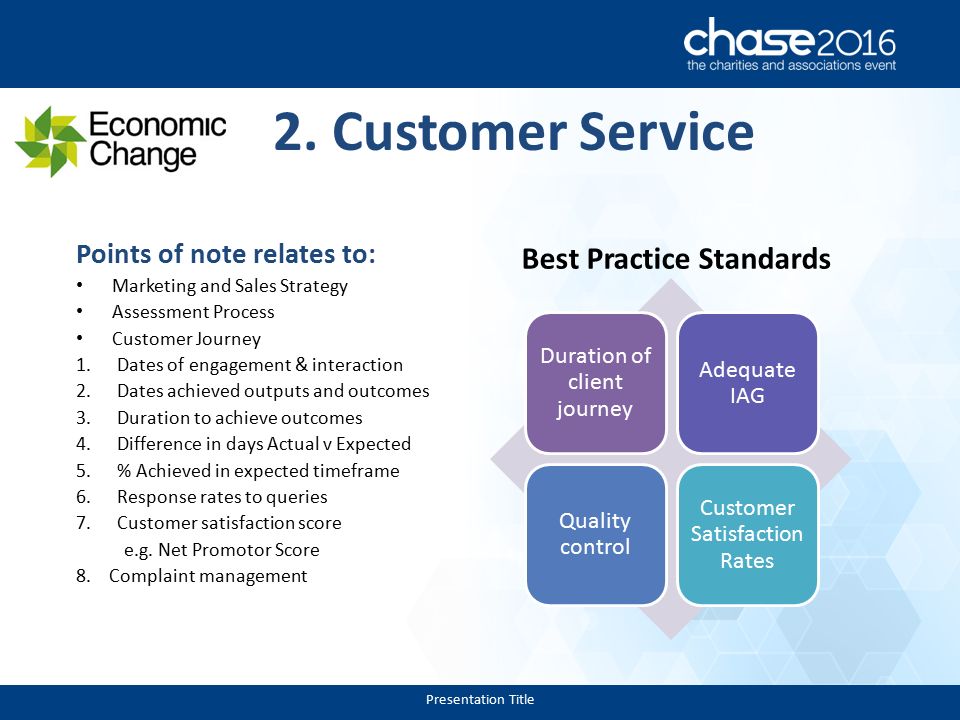 chase2016
the charities and associations event

Economic Change

2. Customer Service

Points of note relates to:
• Marketing and Sales Strategy
• Assessment Process
• Customer Journey
1. Dates of engagement & interaction
2. Dates achieved outputs and outcomes
3. Duration to achieve outcomes
4. Difference in days Actual v Expected
5. % Achieved in expected timeframe
6. Response rates to queries
7. Customer satisfaction score
e.g. Net Promotor Score
8. Complaint management

Best Practice Standards

Duration of client journey

Adequate IAG

Quality control

Customer Satisfaction Rates

Presentation Title